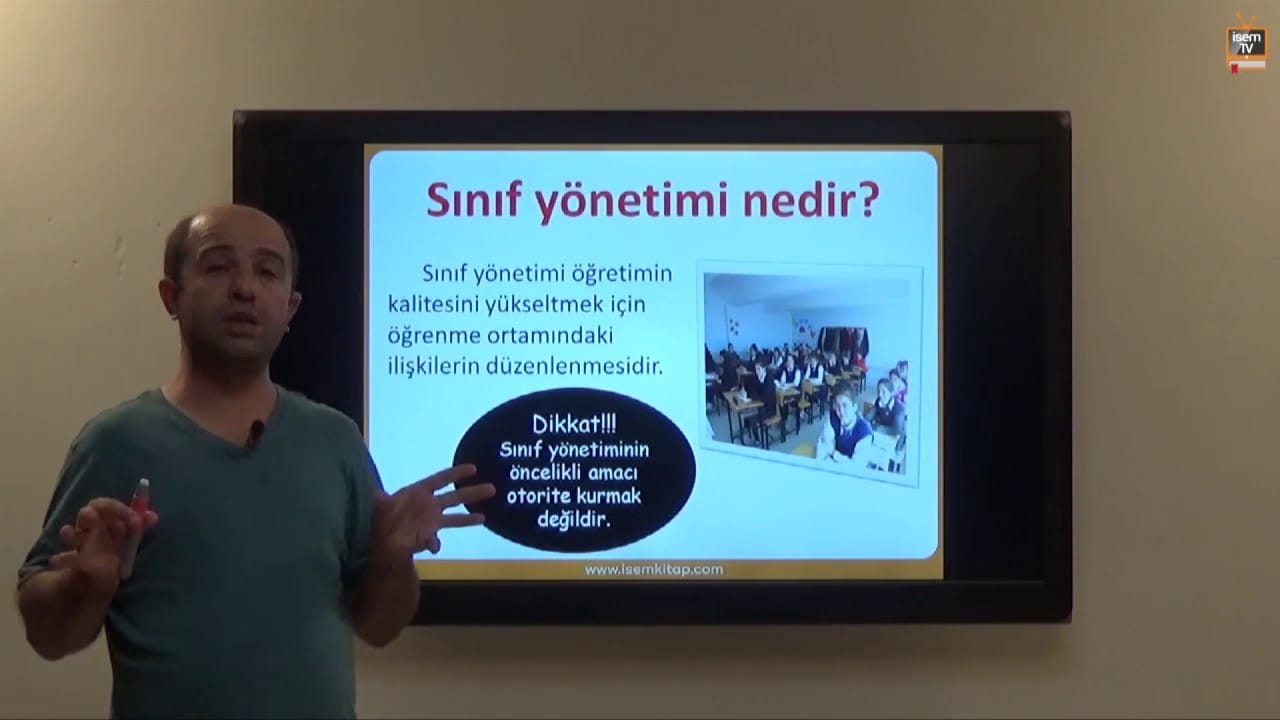 isem TV

Sınıf yönetimi nedir?

Sınıf yönetimi öğretimin kalitesini yükseltmek için öğrenme ortamındaki ilişkilerin düzenlenmesidir.

Dikkat!!!
Sınıf yönetiminin öncelikli amacı otorite kurmak değildir.

www.isemkitap.com